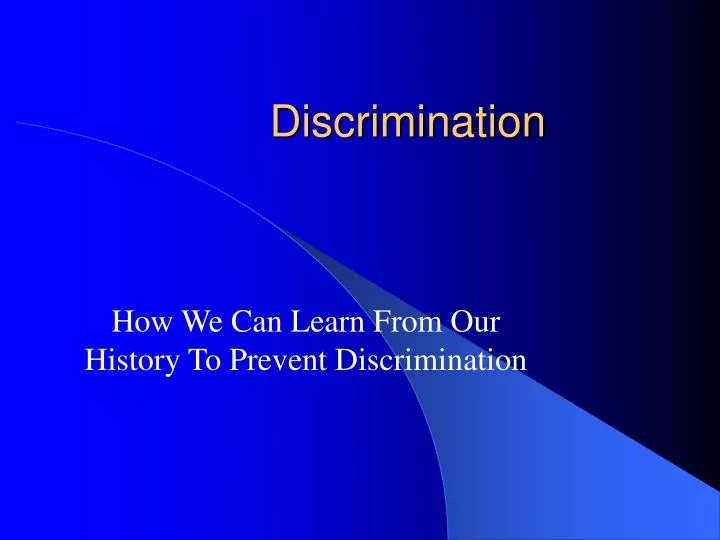 Discrimination

How We Can Learn From Our History To Prevent Discrimination